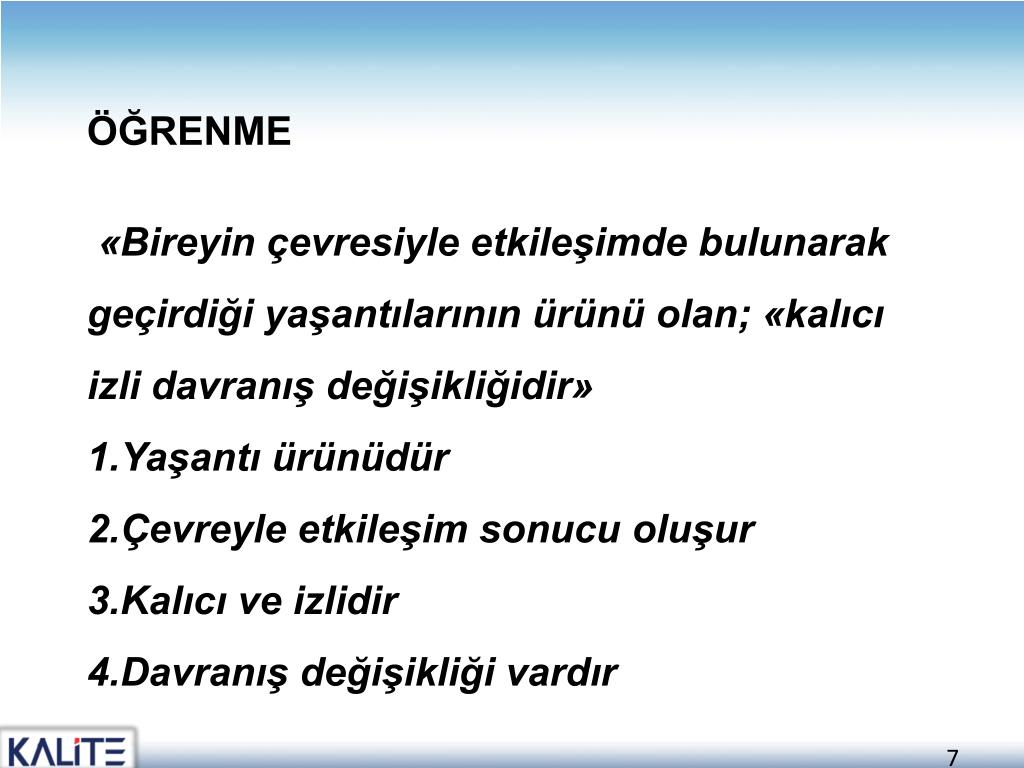 ÖĞRENME

«Bireyin çevresiyle etkileşimde bulunarak geçirdiği yaşantılarının ürünü olan; «kalıcı izli davranış değişikliğidir»

1.Yaşantı ürünüdür

2.Çevreyle etkileşim sonucu oluşur

3.Kalıcı ve izlidir

4.Davranış değişikliği vardır

KALİTE

7